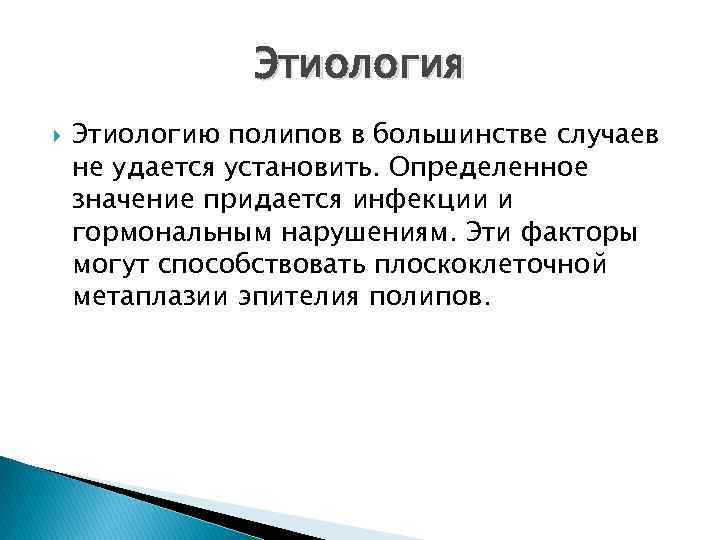 Этиология

Этиологию полипов в большинстве случаев не удается установить. Определенное значение придается инфекции и гормональным нарушениям. Эти факторы могут способствовать плоскоклеточной метаплазии эпителия полипов.